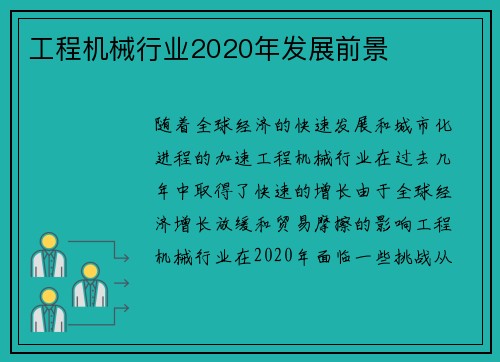 工程机械行业2020年发展前景

随着全球经济的快速发展和城市化进程的加速工程机械行业在过去几年中取得了快速的增长由于全球经济增长放缓和贸易摩擦的影响工程机械行业在2020年面临一些挑战从